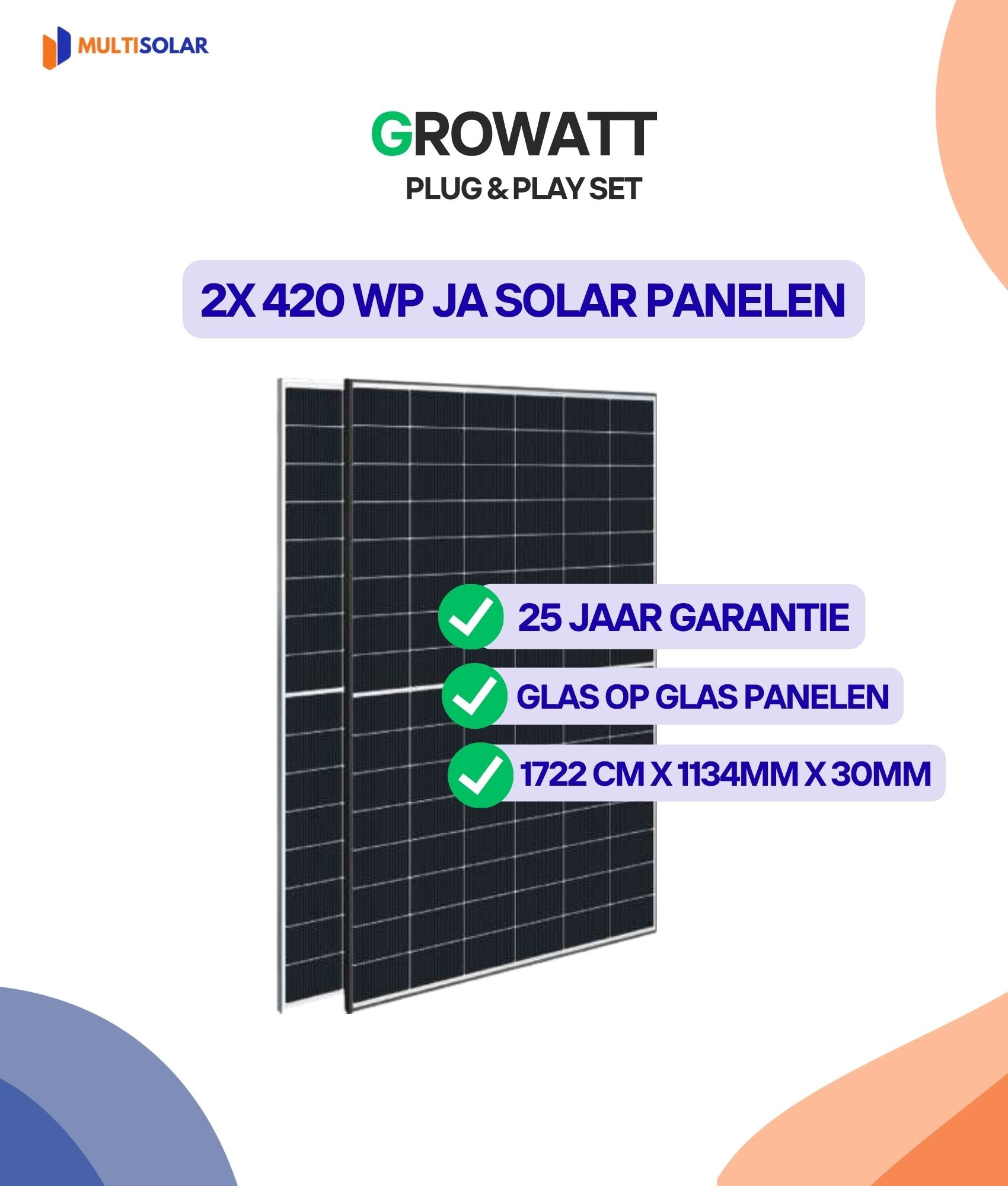 MULTISOLAR

GROWATT
PLUG & PLAY SET

2X 420 WP JA SOLAR PANELEN

25 JAAR GARANTIE
GLAS OP GLAS PANELEN
1722 CM X 1134MM X 30MM